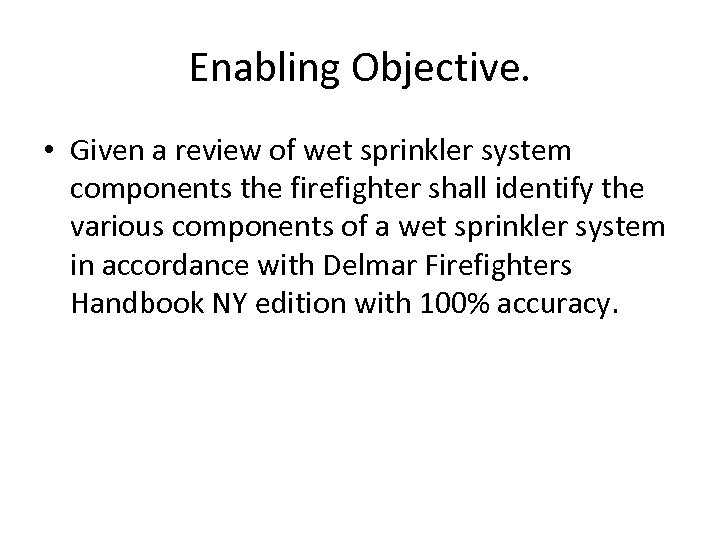 Enabling Objective.

• Given a review of wet sprinkler system components the firefighter shall identify the various components of a wet sprinkler system in accordance with Delmar Firefighters Handbook NY edition with 100% accuracy.